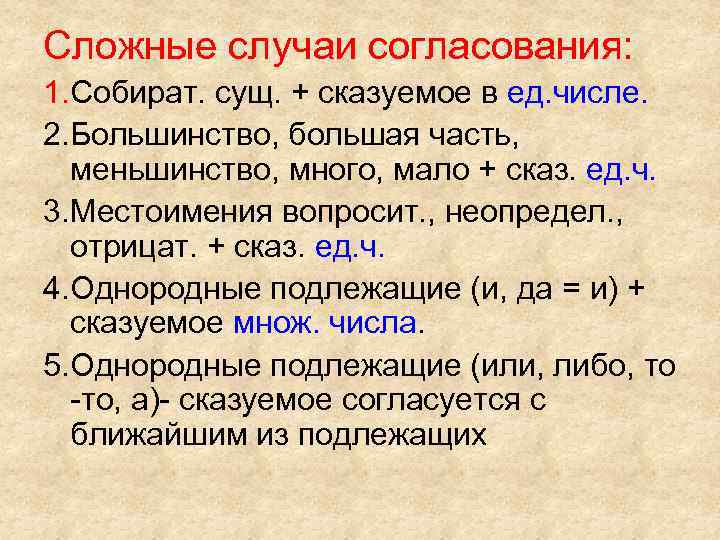 Сложные случаи согласования:

1.Собират. сущ. + сказуемое в ед.числе.

2.Большинство, большая часть, меньшинство, много, мало + сказ. ед.ч.

3.Местоимения вопросит., неопредел., отрицат. + сказ. ед.ч.

4.Однородные подлежащие (и, да = и) + сказуемое множ. числа.

5.Однородные подлежащие (или, либо, то -то, а)- сказуемое согласуется с ближайшим из подлежащих